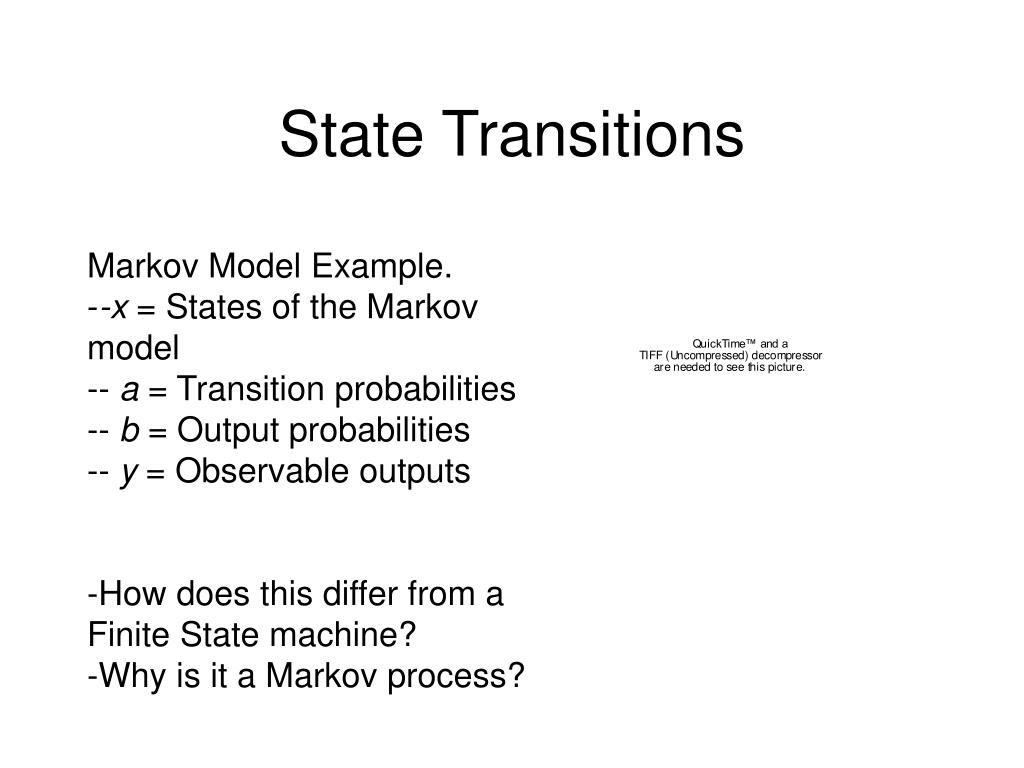 State Transitions

Markov Model Example.
--x = States of the Markov model
-- a = Transition probabilities
-- b = Output probabilities
-- y = Observable outputs

-How does this differ from a Finite State machine?
-Why is it a Markov process?

QuickTime™ and a
TIFF (Uncompressed) decompressor
are needed to see this picture.